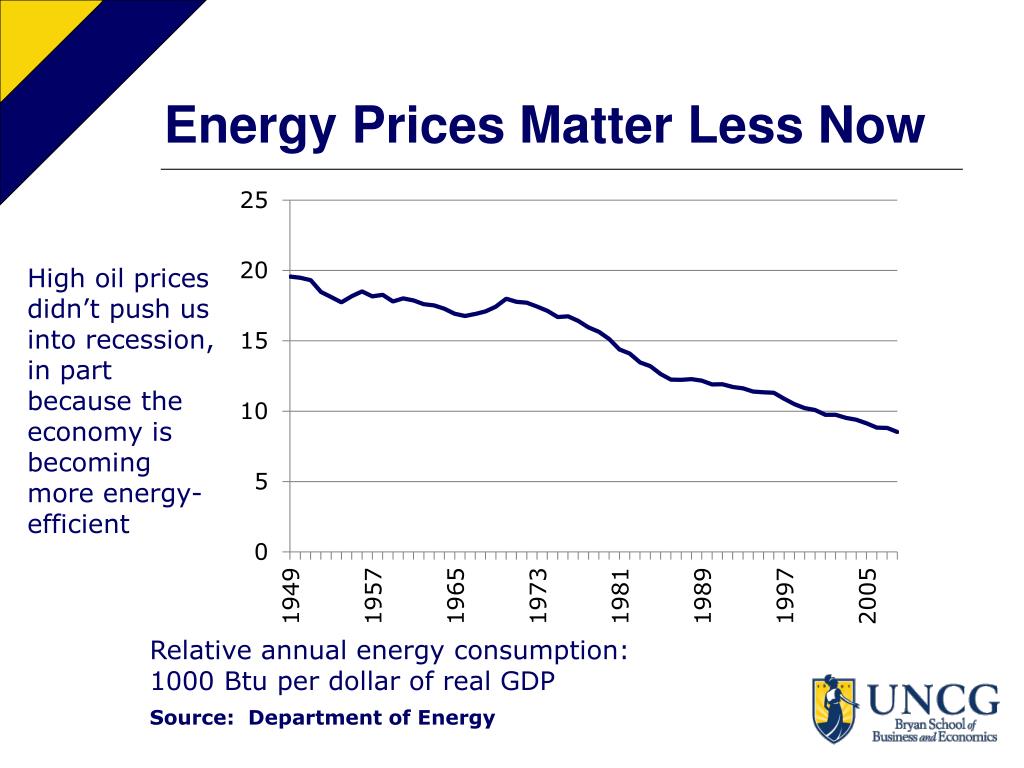 Energy Prices Matter Less Now

High oil prices didn't push us into recession, in part because the economy is becoming more energy-efficient

25
20
15
10
5
0
1949
1957
1965
1973
1981
1989
1997
2005

Relative annual energy consumption: 1000 Btu per dollar of real GDP

Source: Department of Energy

UNCG
Bryan School of Business and Economics